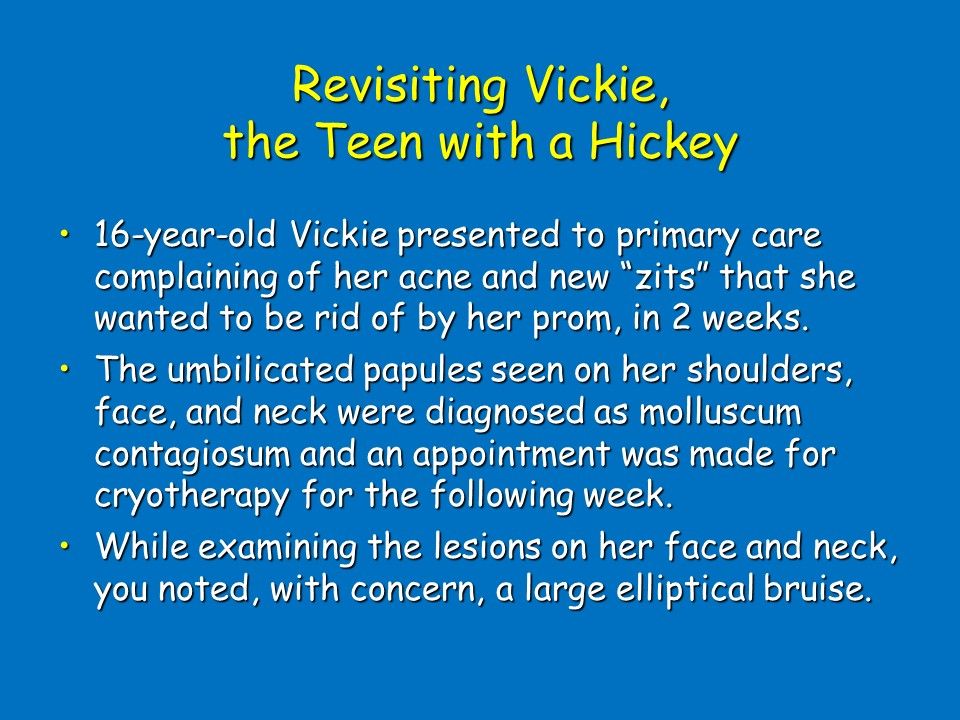 Revisiting Vickie,
the Teen with a Hickey

• 16-year-old Vickie presented to primary care complaining of her acne and new “zits” that she wanted to be rid of by her prom, in 2 weeks.
• The umbilicated papules seen on her shoulders, face, and neck were diagnosed as molluscum contagiosum and an appointment was made for cryotherapy for the following week.
• While examining the lesions on her face and neck, you noted, with concern, a large elliptical bruise.